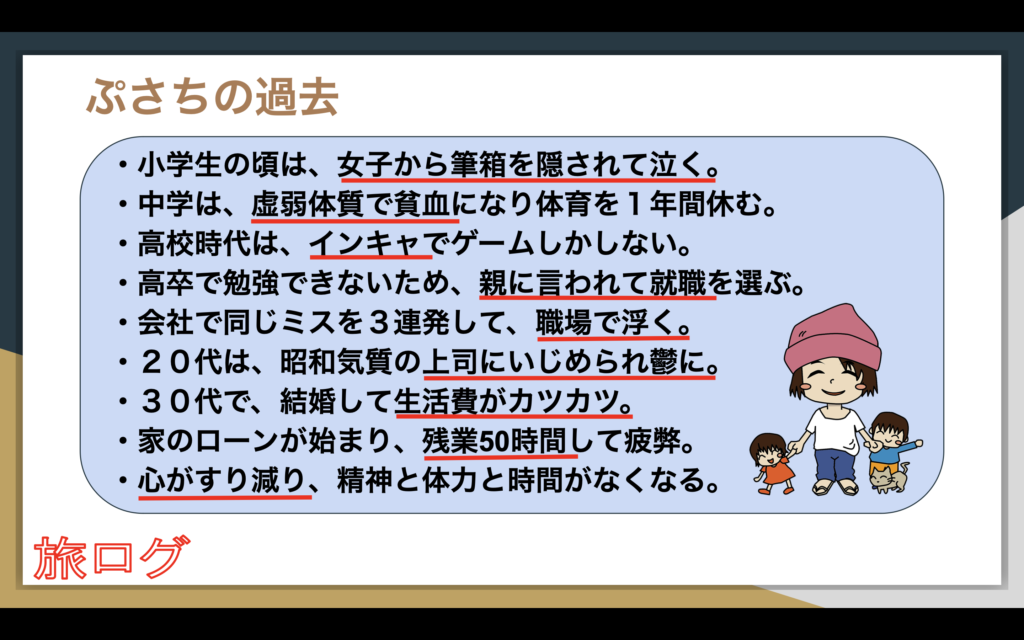 ぷさちの過去

・小学生の頃は、女子から筆箱を隠されて泣く。
・中学は、虚弱体質で貧血になり体育を１年間休む。
・高校時代は、インキャでゲームしかしない。
・高卒で勉強できないため、親に言われて就職を選ぶ。
・会社で同じミスを３連発して、職場で浮く。
・２０代は、昭和気質の上司にいじめられ鬱に。
・３０代で、結婚して生活費がカツカツ。
・家のローンが始まり、残業50時間して疲弊。
・心がすり減り、精神と体力と時間がなくなる。

旅ログ